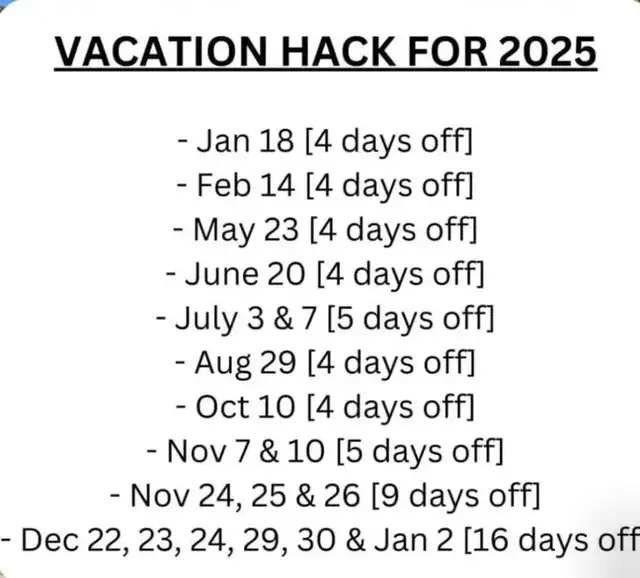 VACATION HACK FOR 2025

- Jan 18 [4 days off]
- Feb 14 [4 days off]
- May 23 [4 days off]
- June 20 [4 days off]
- July 3 & 7 [5 days off]
- Aug 29 [4 days off]
- Oct 10 [4 days off]
- Nov 7 & 10 [5 days off]
- Nov 24, 25 & 26 [9 days off]
- Dec 22, 23, 24, 29, 30 & Jan 2 [16 days off